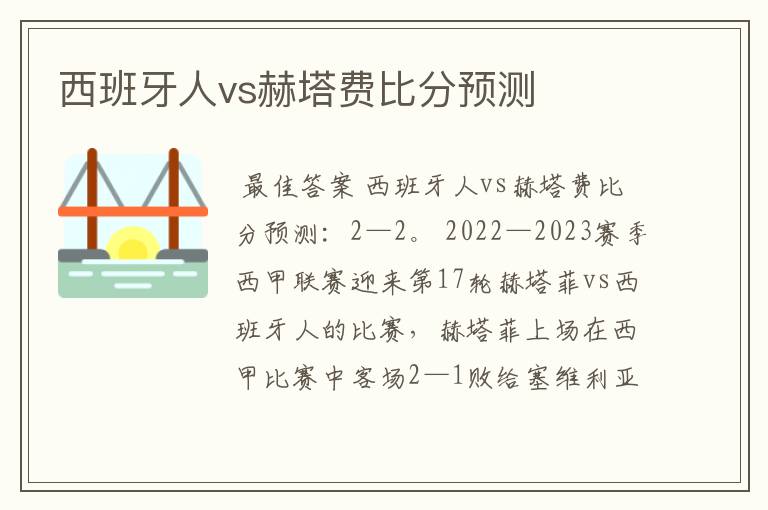 西班牙人vs赫塔费比分预测

最佳答案 西班牙人vs赫塔费比分预测：2—2。2022—2023赛季西甲联赛迎来第17轮赫塔菲vs西班牙人的比赛，赫塔菲上场在西甲比赛中客场2—1败给塞维利亚